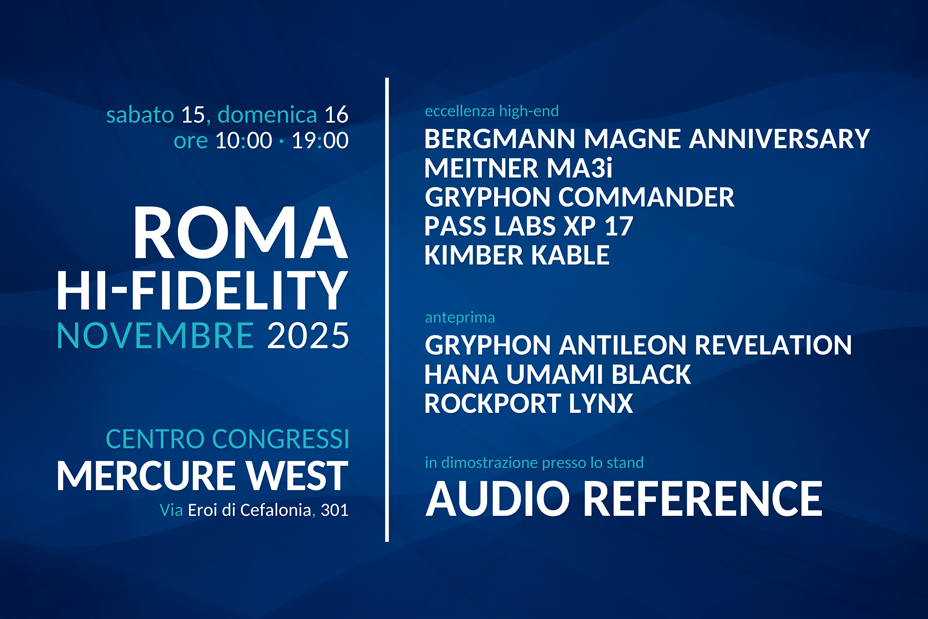 sabato 15, domenica 16
ore 10:00 · 19:00

ROMA
HI-FIDELITY
NOVEMBRE 2025

CENTRO CONGRESSI
MERCURE WEST
Via Eroi di Cefalonia, 301

eccellenza high-end
BERGMANN MAGNE ANNIVERSARY
MEITNER MA3i
GRYPHON COMMANDER
PASS LABS XP 17
KIMBER KABLE

anteprima
GRYPHON ANTILEON REVELATION
HANA UMAMI BLACK
ROCKPORT LYNX

in dimostrazione presso lo stand
AUDIO REFERENCE